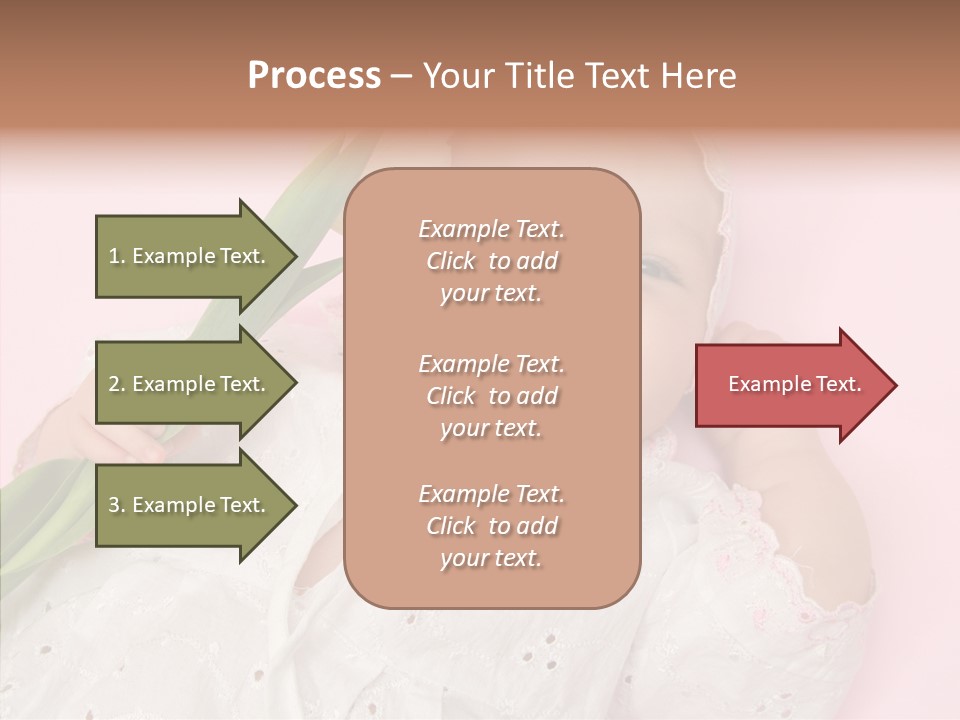 Process – Your Title Text Here

1. Example Text.

2. Example Text.

3. Example Text.

Example Text. Click to add your text.

Example Text. Click to add your text.

Example Text. Click to add your text.

Example Text.